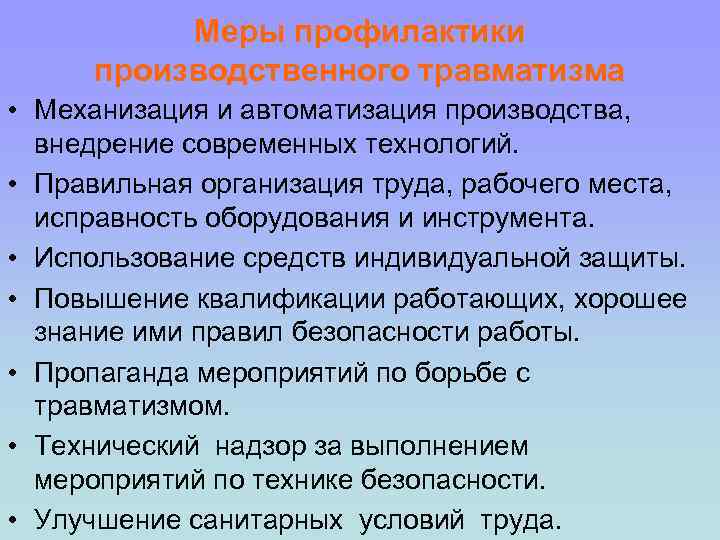 Меры профилактики производственного травматизма

• Механизация и автоматизация производства, внедрение современных технологий.
• Правильная организация труда, рабочего места, исправность оборудования и инструмента.
• Использование средств индивидуальной защиты.
• Повышение квалификации работающих, хорошее знание ими правил безопасности работы.
• Пропаганда мероприятий по борьбе с травматизмом.
• Технический надзор за выполнением мероприятий по технике безопасности.
• Улучшение санитарных условий труда.